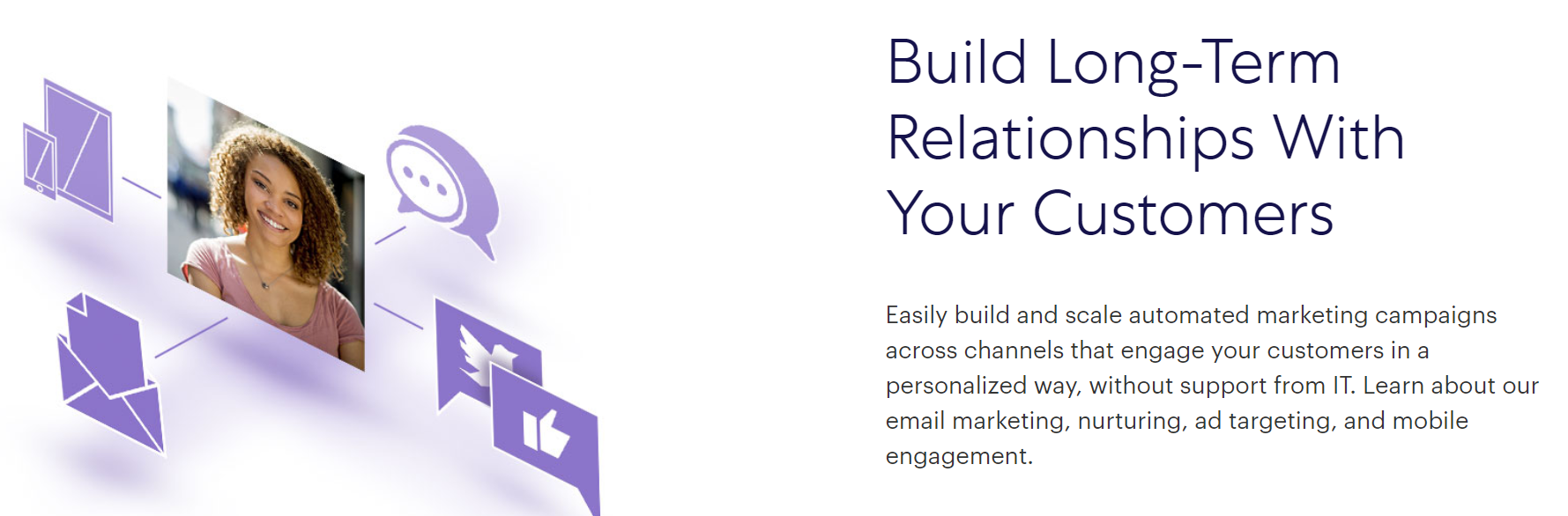 Build Long-Term Relationships With Your Customers

Easily build and scale automated marketing campaigns across channels that engage your customers in a personalized way, without support from IT. Learn about our email marketing, nurturing, ad targeting, and mobile engagement.